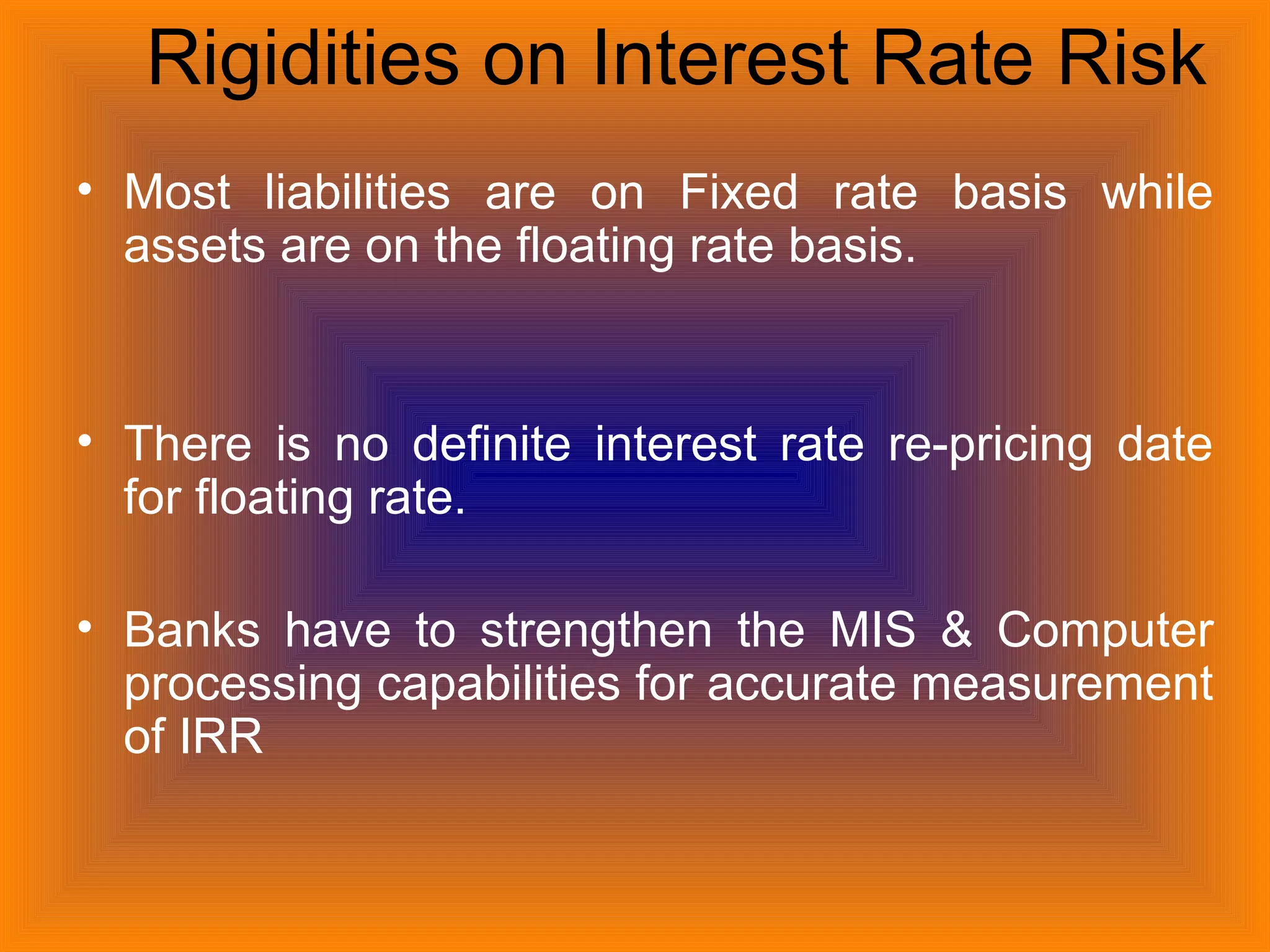 Rigidities on Interest Rate Risk

• Most liabilities are on Fixed rate basis while assets are on the floating rate basis.

• There is no definite interest rate re-pricing date for floating rate.

• Banks have to strengthen the MIS & Computer processing capabilities for accurate measurement of IRR